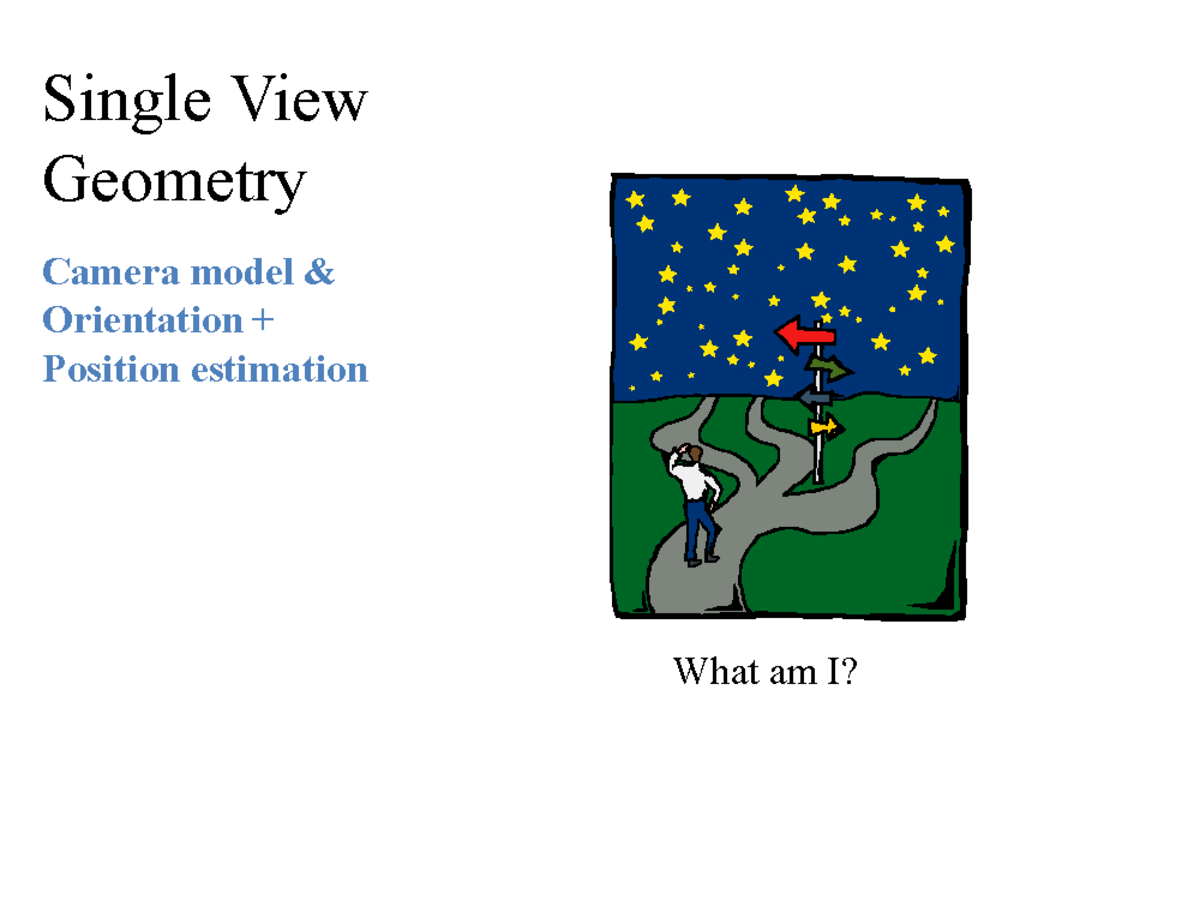 Single View Geometry

Camera model & Orientation + Position estimation

What am I?